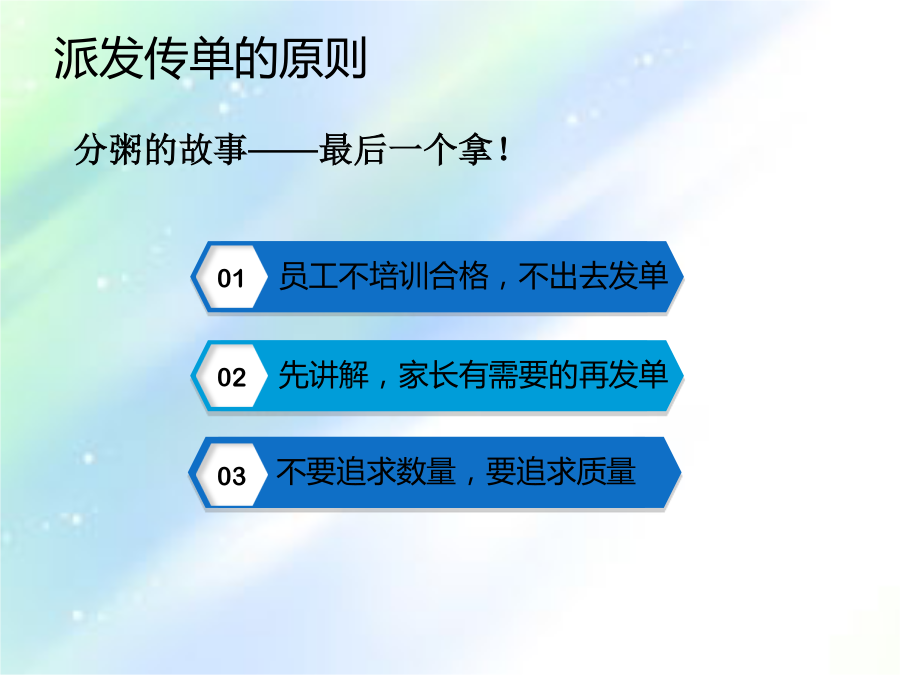 派发传单的原则

分粥的故事——最后一个拿！

01 员工不培训合格，不出去发单

02 先讲解，家长有需要的再发单

03 不要追求数量，要追求质量